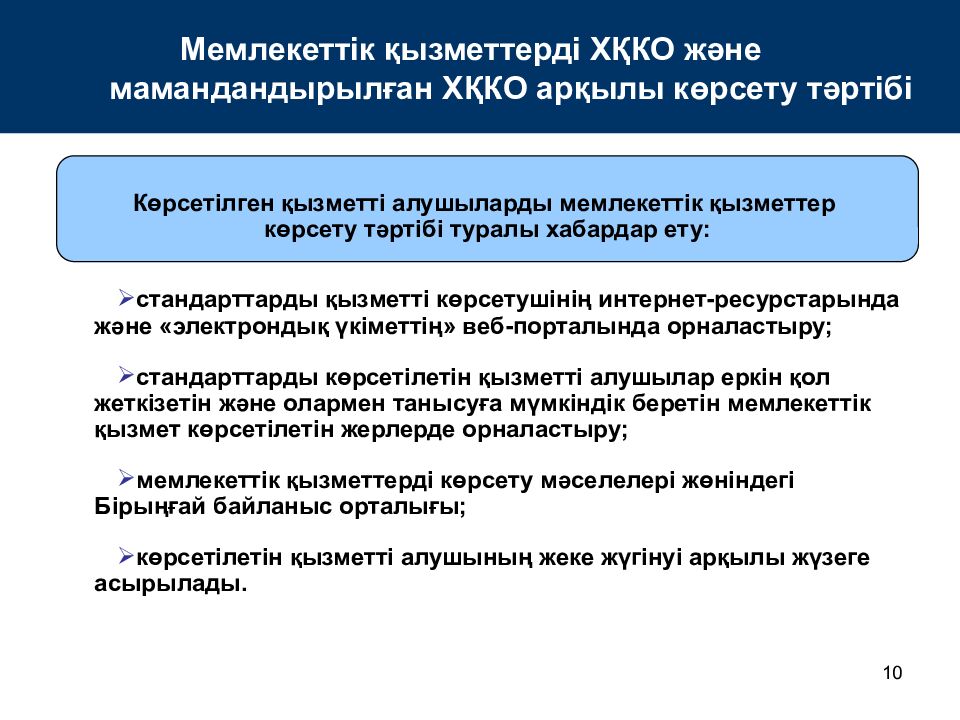 Мемлекеттік қызметтерді ХҚКО және мамандандырылған ХҚКО арқылы көрсету тәртібі

Көрсетілген қызметті алушыларды мемлекеттік қызметтер көрсету тәртібі туралы хабардар ету:

➢стандарттарды қызметті көрсетушінің интернет-ресурстарында және «электрондық үкіметтің» веб-порталында орналастыру;

➢стандарттарды көрсетілетін қызметті алушылар еркін қол жеткізетін және олармен танысуға мүмкіндік беретін мемлекеттік қызмет көрсетілетін жерлерде орналастыру;

➢мемлекеттік қызметтерді көрсету мәселелері жөніндегі Бірыңғай байланыс орталығы;

➢көрсетілетін қызметті алушының жеке жүгінуі арқылы жүзеге асырылады.

10